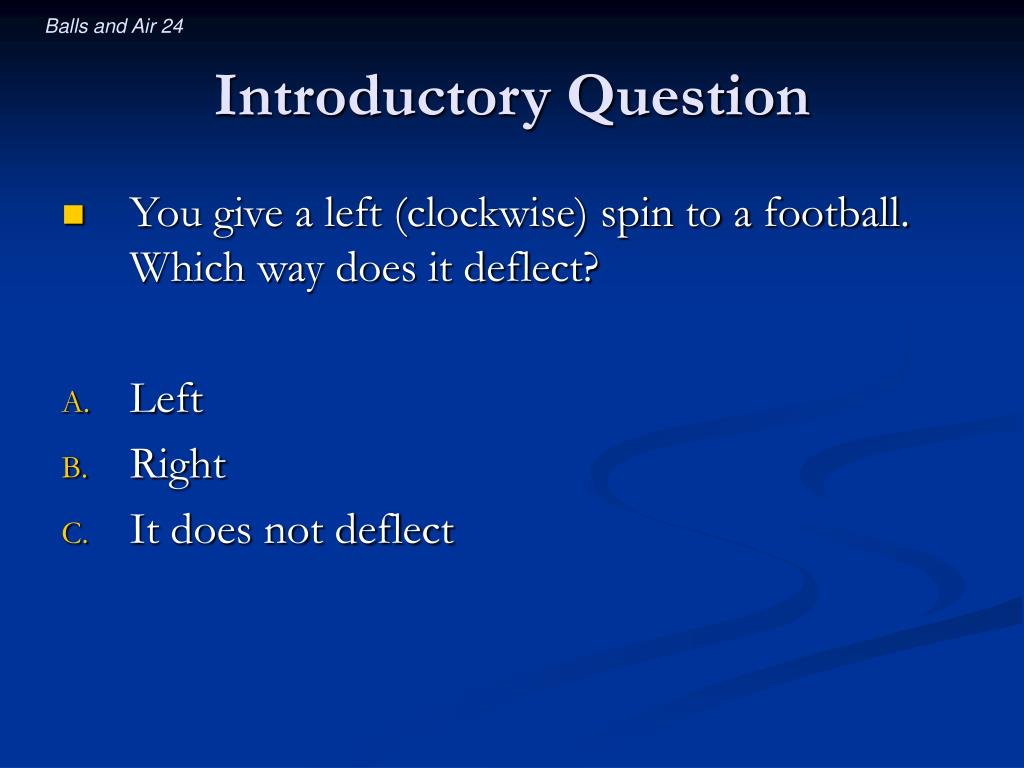 Balls and Air 24

Introductory Question

You give a left (clockwise) spin to a football. Which way does it deflect?

A. Left
B. Right
C. It does not deflect